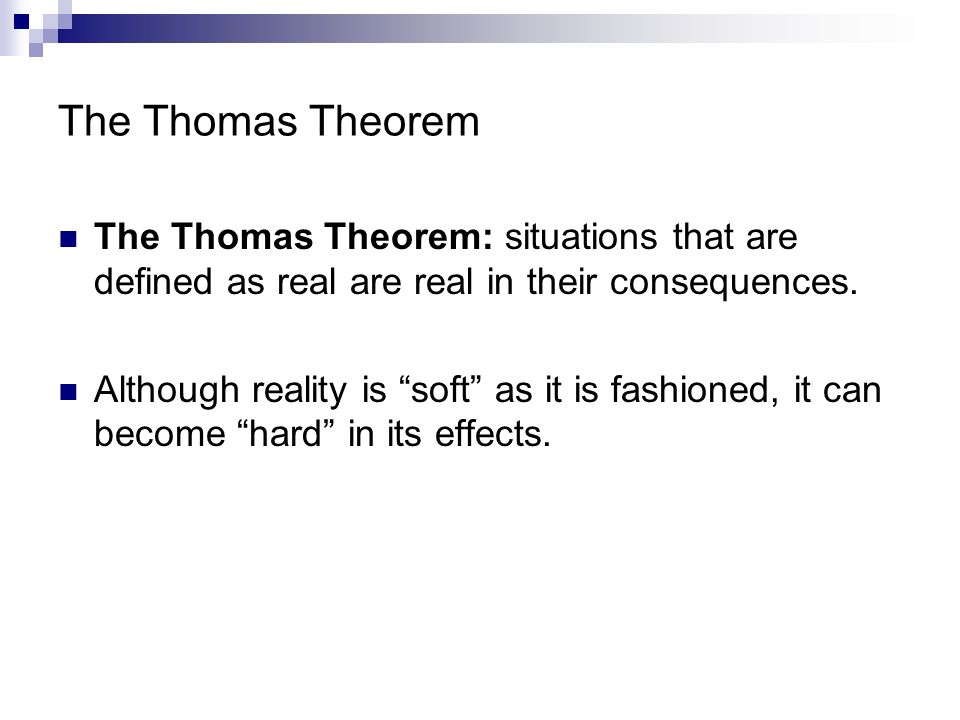 The Thomas Theorem

The Thomas Theorem: situations that are defined as real are real in their consequences.

Although reality is “soft” as it is fashioned, it can become “hard” in its effects.